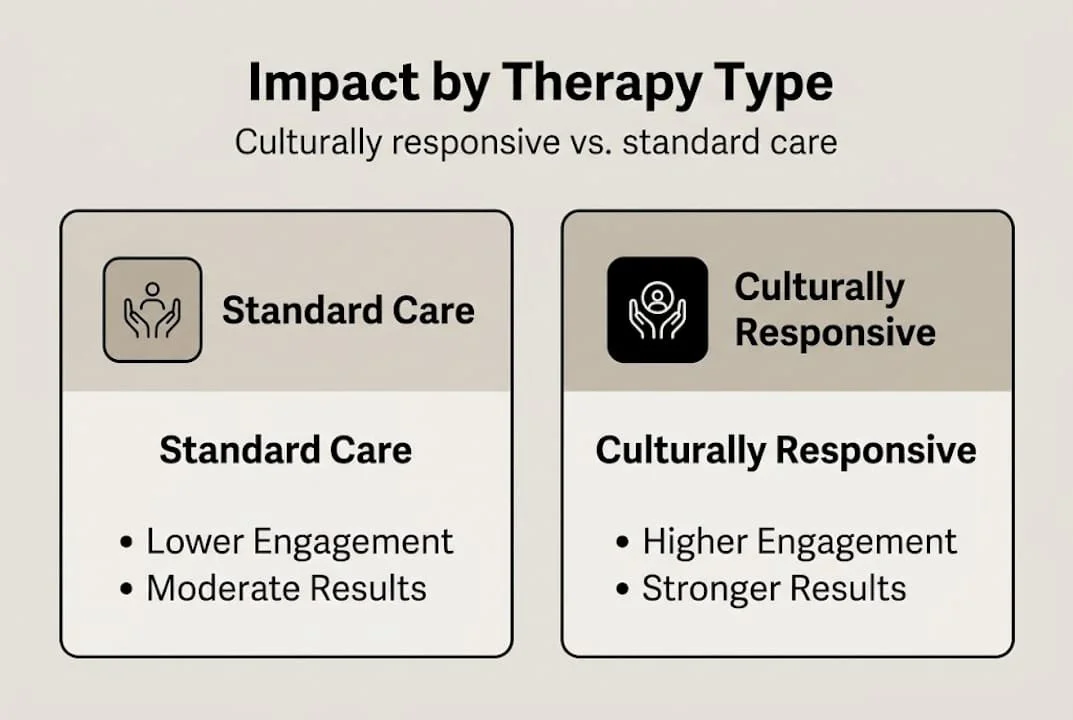 Impact by Therapy Type

Culturally responsive vs. standard care

Standard Care

Standard Care

• Lower Engagement
• Moderate Results

Culturally Responsive

Culturally Responsive

• Higher Engagement
• Stronger Results